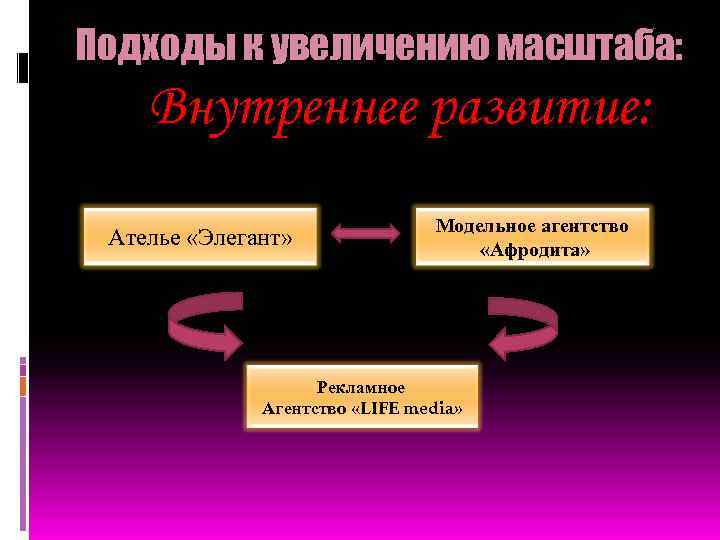 Подходы к увеличению масштаба:

Внутреннее развитие:

Ателье «Элегант»

Модельное агентство «Афродита»

Рекламное Агентство «LIFE media»